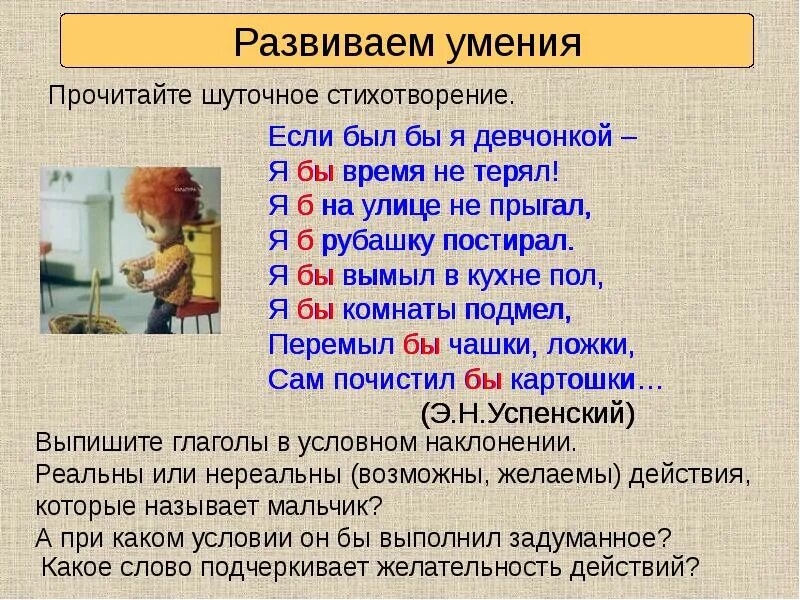 Развиваем умения

Прочитайте шуточное стихотворение.

Если был бы я девчонкой –
Я бы время не терял!
Я б на улице не прыгал,
Я б рубашку постирал.
Я бы вымыл в кухне пол,
Я бы комнаты подмел,
Перемыл бы чашки, ложки,
Сам почистил бы картошки…
(Э.Н.Успенский)

Выпишите глаголы в условном наклонении.
Реальны или нереальны (возможны, желаемы) действия, которые называет мальчик?
А при каком условии он бы выполнил задуманное?
Какое слово подчеркивает желательность действий?